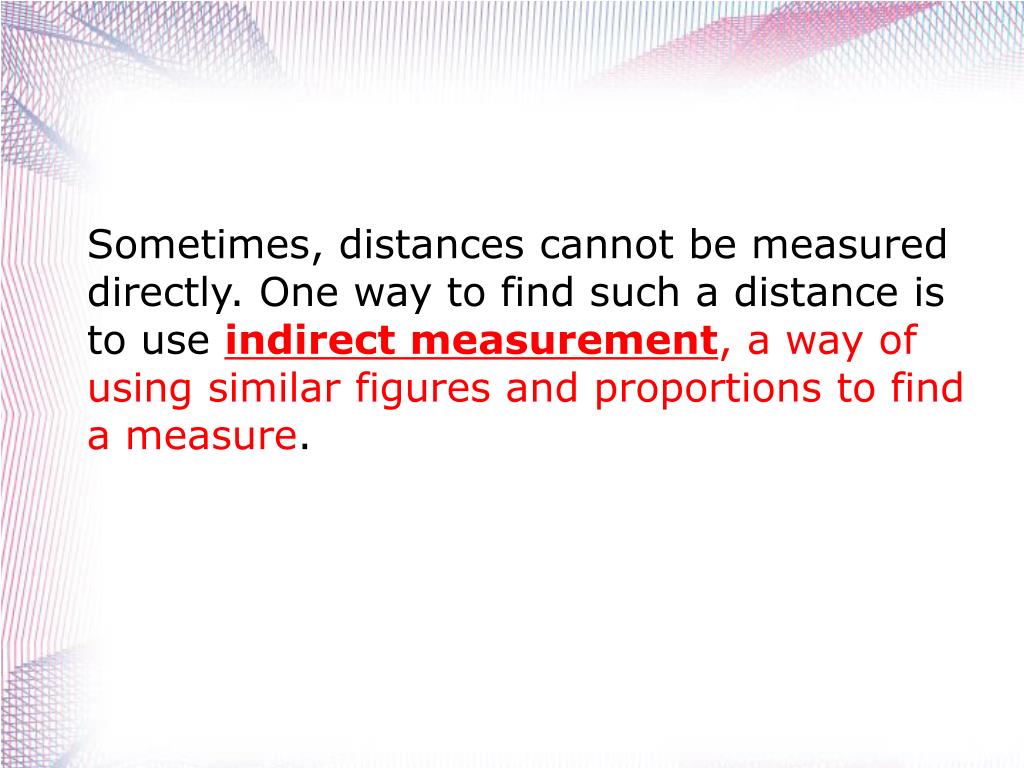 Sometimes, distances cannot be measured directly. One way to find such a distance is to use indirect measurement, a way of using similar figures and proportions to find a measure.